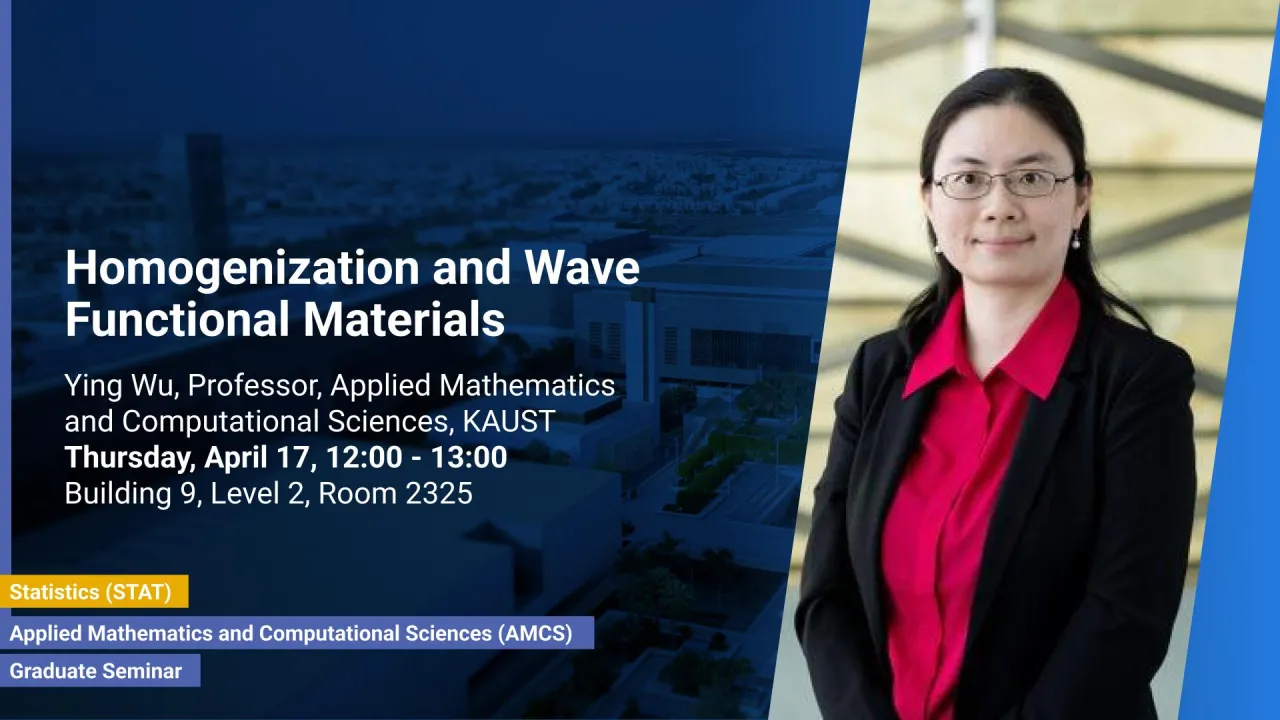 Homogenization and Wave Functional Materials

Ying Wu, Professor, Applied Mathematics and Computational Sciences, KAUST
Thursday, April 17, 12:00 - 13:00
Building 9, Level 2, Room 2325

Statistics (STAT)
Applied Mathematics and Computational Sciences (AMCS)
Graduate Seminar